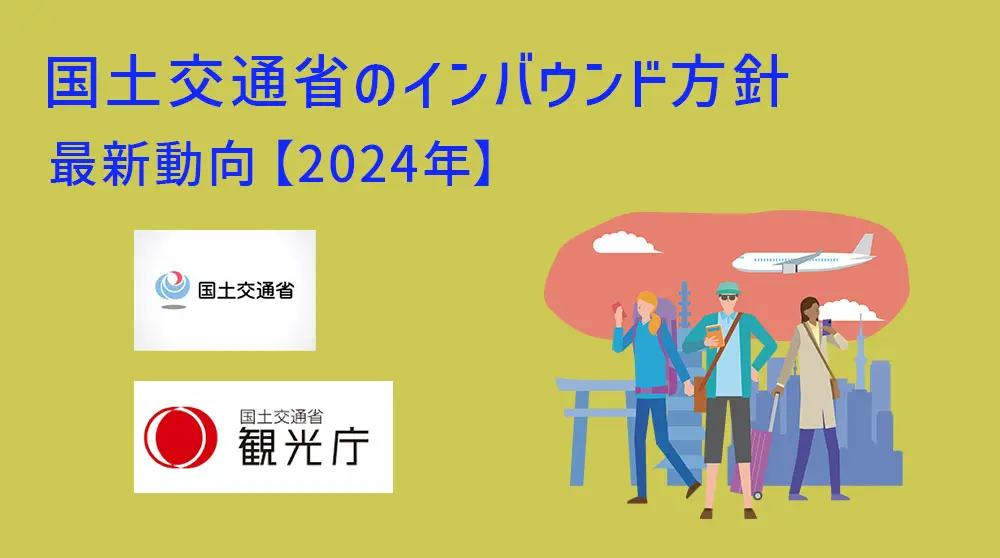 国土交通省のインバウンド方針

最新動向【2024年】

国土交通省

国土交通省
観光庁